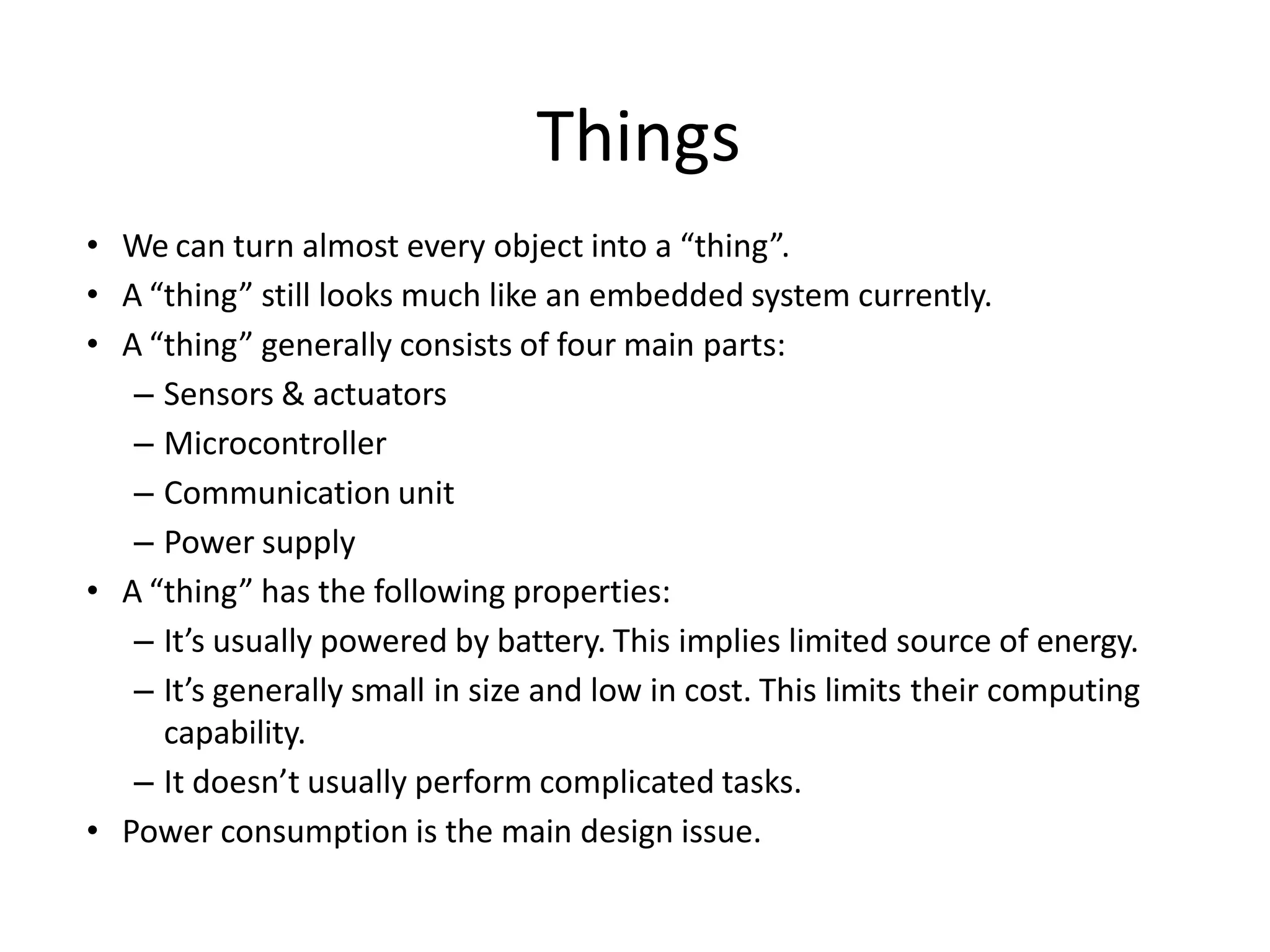 Things

• We can turn almost every object into a “thing”.
• A “thing” still looks much like an embedded system currently.
• A “thing” generally consists of four main parts:
  – Sensors & actuators
  – Microcontroller
  – Communication unit
  – Power supply
• A “thing” has the following properties:
  – It’s usually powered by battery. This implies limited source of energy.
  – It’s generally small in size and low in cost. This limits their computing capability.
  – It doesn’t usually perform complicated tasks.
• Power consumption is the main design issue.